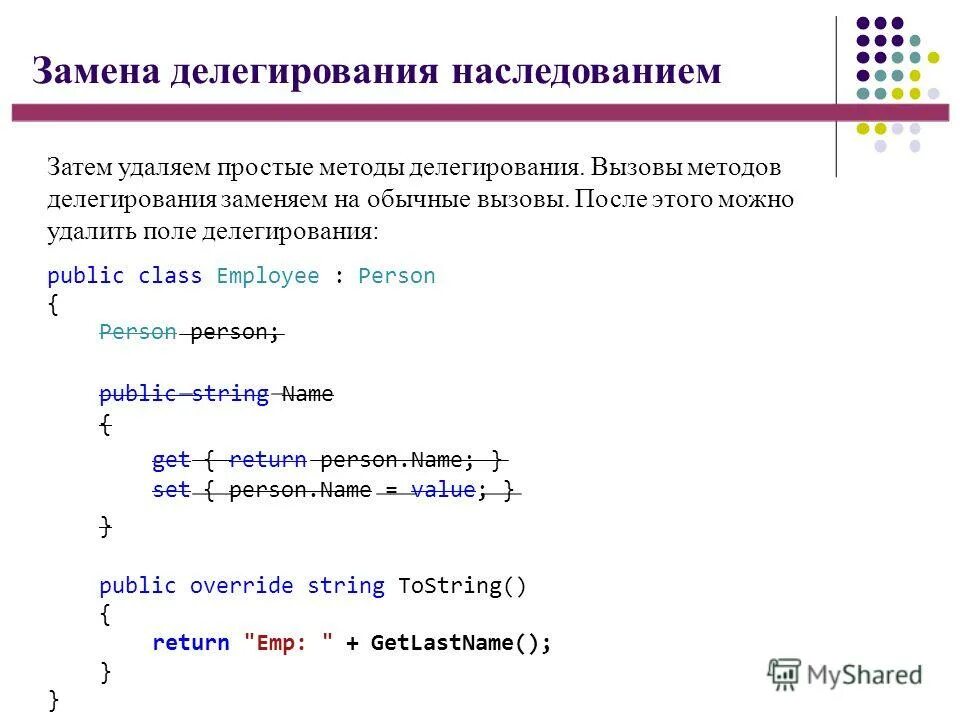 Замена делегирования наследованием

Затем удаляем простые методы делегирования. Вызовы методов делегирования заменяем на обычные вызовы. После этого можно удалить поле делегирования:

public class Employee : Person
{
    Person person;

    public string Name
    {
        get { return person.Name; }
        set { person.Name = value; }
    }

    public override string ToString()
    {
        return "Emp: " + GetLastName();
    }
}

MyShared